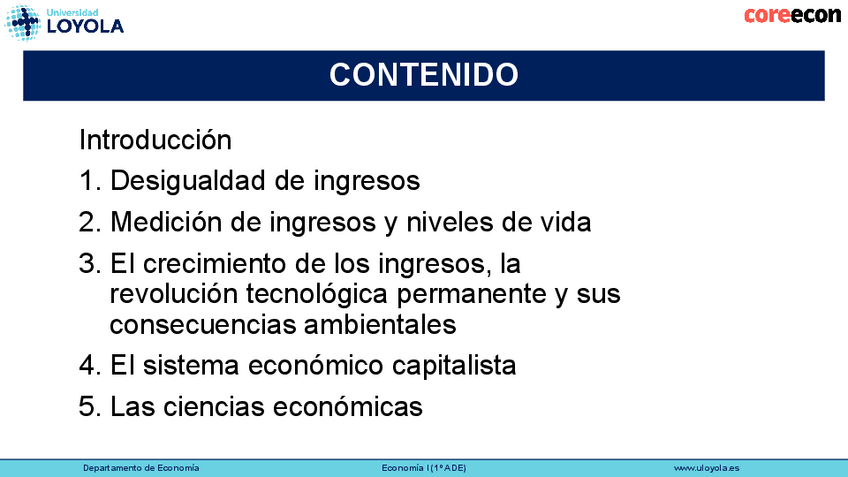 Universidad LOYOLA

coreecon

CONTENIDO

Introducción

1. Desigualdad de ingresos

2. Medición de ingresos y niveles de vida

3. El crecimiento de los ingresos, la revolución tecnológica permanente y sus consecuencias ambientales

4. El sistema económico capitalista

5. Las ciencias económicas

Departamento de Economía Economía I (1º ADE) www.uloyola.es